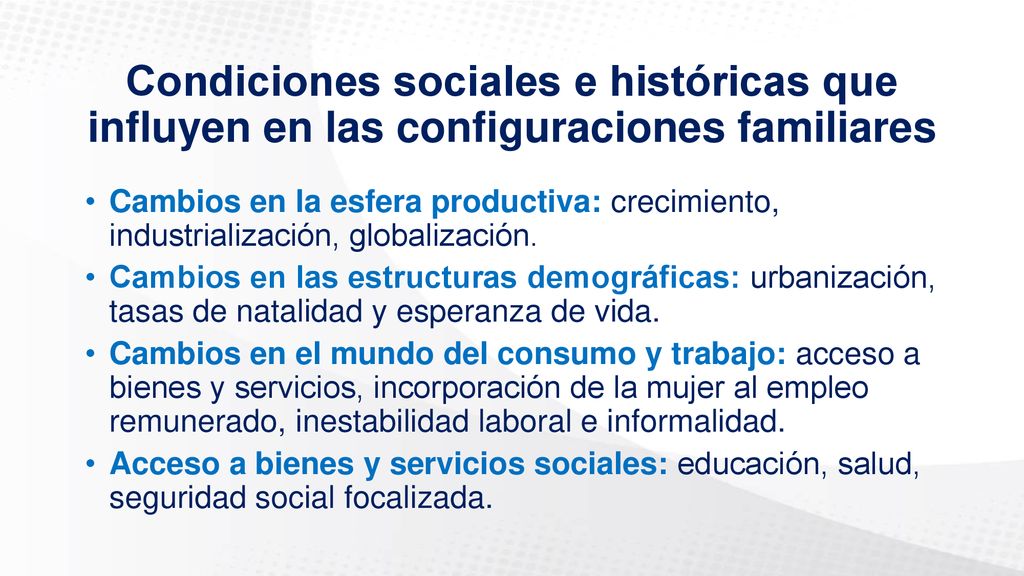 Condiciones sociales e históricas que influyen en las configuraciones familiares

• Cambios en la esfera productiva: crecimiento, industrialización, globalización.

• Cambios en las estructuras demográficas: urbanización, tasas de natalidad y esperanza de vida.

• Cambios en el mundo del consumo y trabajo: acceso a bienes y servicios, incorporación de la mujer al empleo remunerado, inestabilidad laboral e informalidad.

• Acceso a bienes y servicios sociales: educación, salud, seguridad social focalizada.